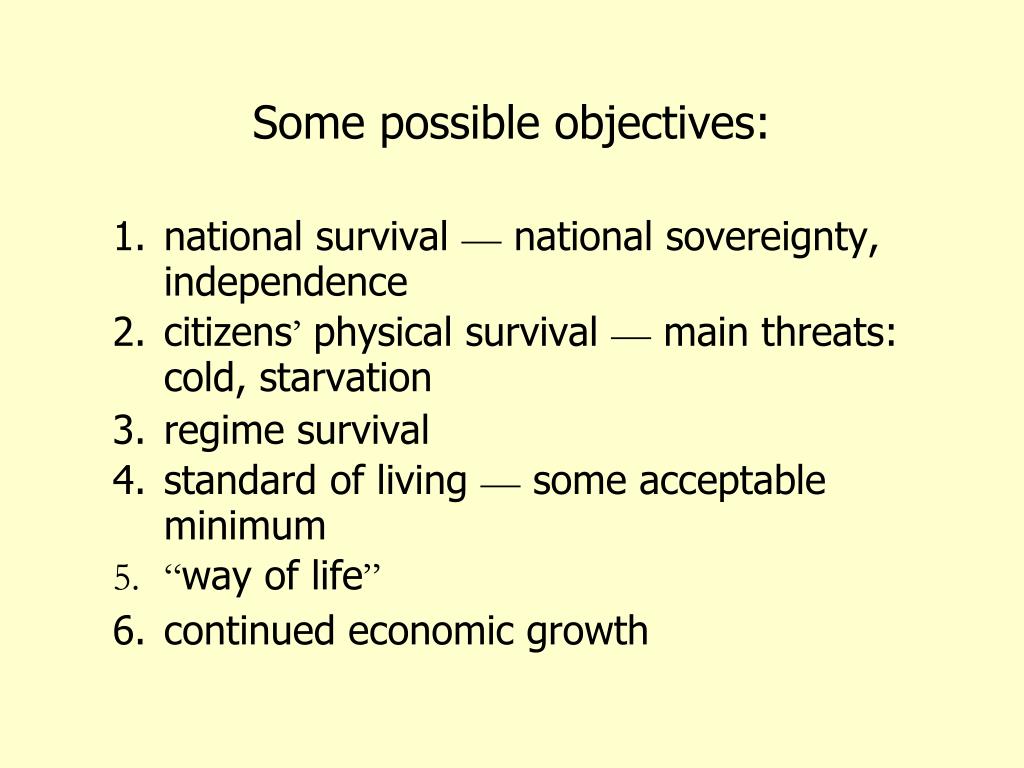 Some possible objectives:

1. national survival — national sovereignty, independence
2. citizens’ physical survival — main threats: cold, starvation
3. regime survival
4. standard of living — some acceptable minimum
5. “way of life”
6. continued economic growth